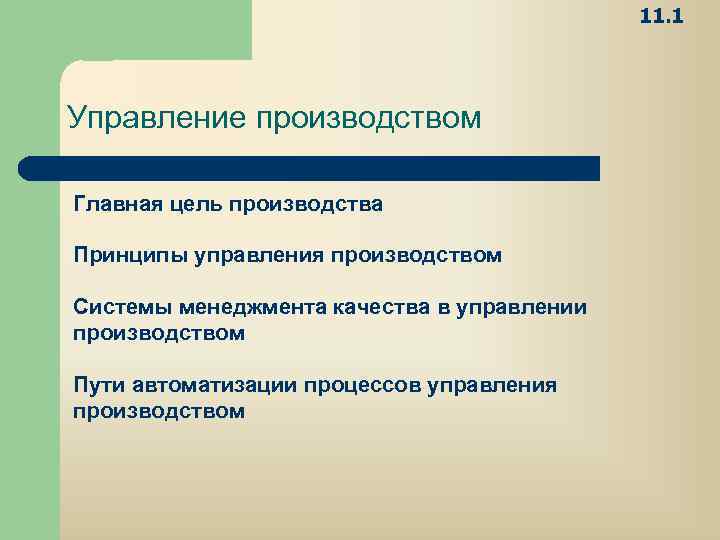 11.1

Управление производством

Главная цель производства

Принципы управления производством

Системы менеджмента качества в управлении производством

Пути автоматизации процессов управления производством